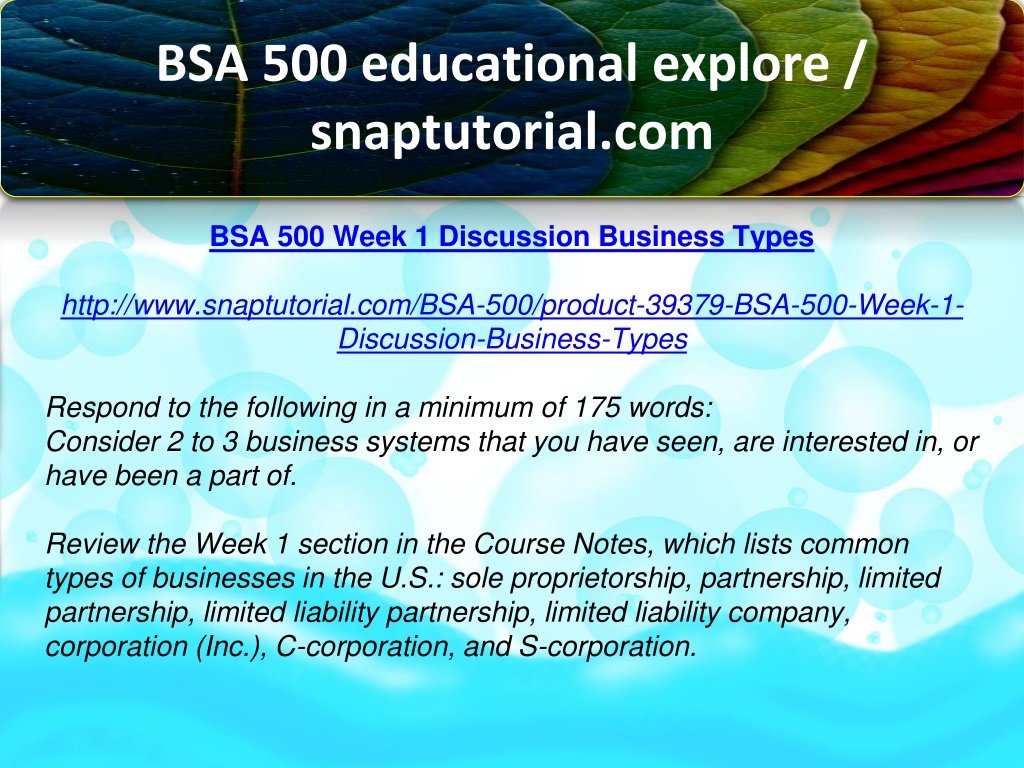 BSA 500 educational explore / snaptutorial.com

BSA 500 Week 1 Discussion Business Types

http://www.snaptutorial.com/BSA-500/product-39379-BSA-500-Week-1-Discussion-Business-Types

Respond to the following in a minimum of 175 words:
Consider 2 to 3 business systems that you have seen, are interested in, or have been a part of.

Review the Week 1 section in the Course Notes, which lists common types of businesses in the U.S.: sole proprietorship, partnership, limited partnership, limited liability partnership, limited liability company, corporation (Inc.), C-corporation, and S-corporation.